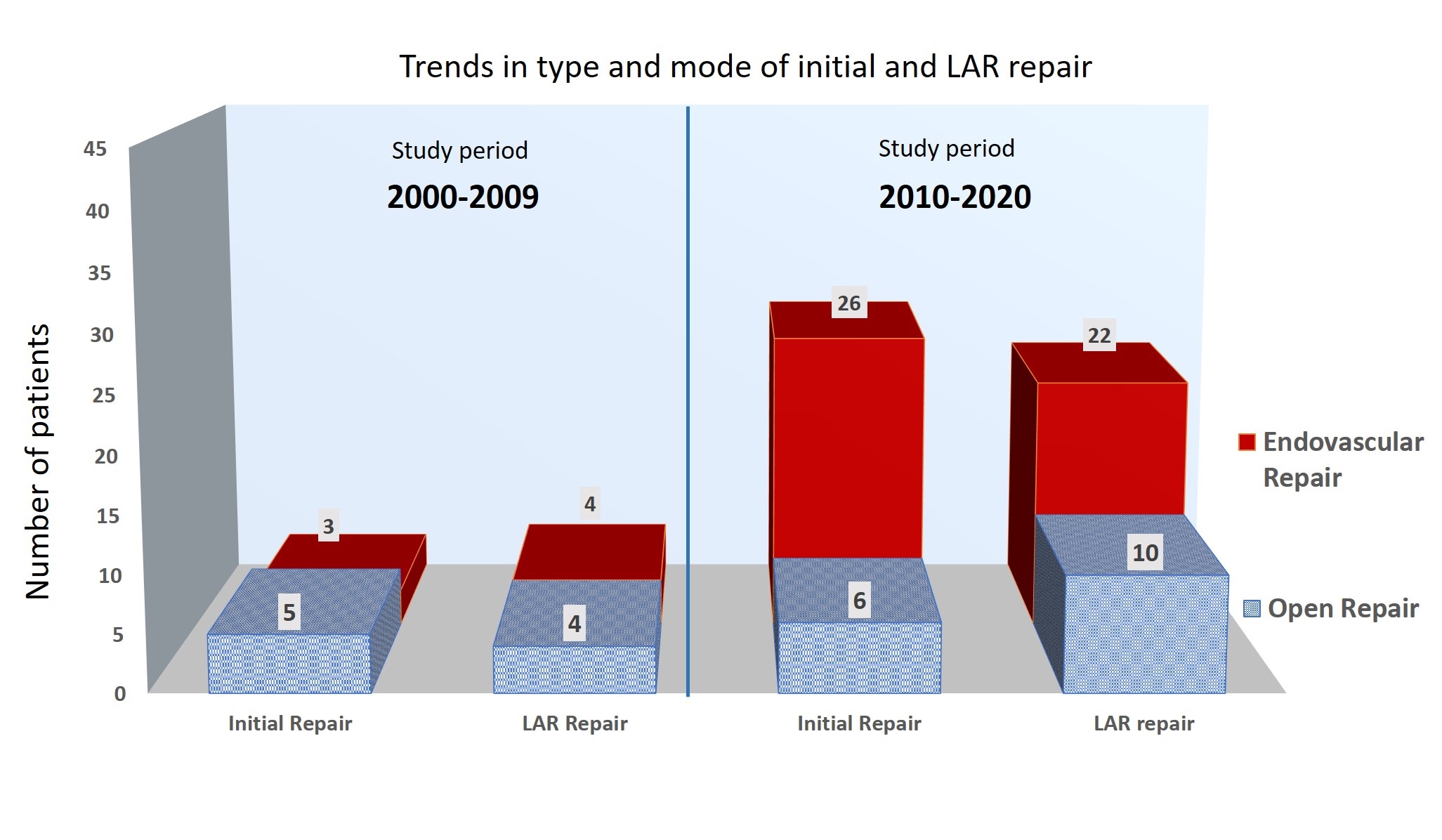 Trends in type and mode of initial and LAR repair

Study period
2000-2009

Study period
2010-2020

Number of patients

45
40
35
30
25
20
15
10
5
0

3
5
4
4
26
6
22
10

Initial Repair
LAR Repair
Initial Repair
LAR repair

Endovascular Repair
Open Repair